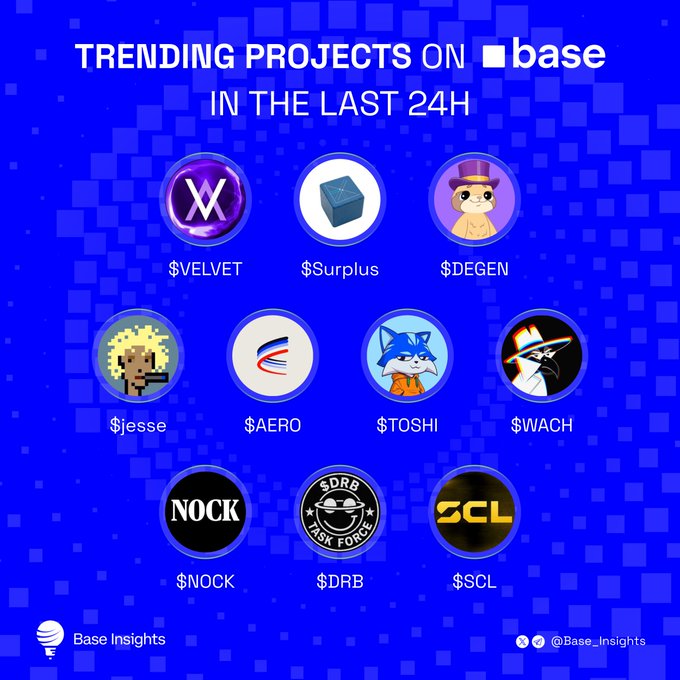 TRENDING PROJECTS ON base
IN THE LAST 24H

$VELVET

$Surplus

$DEGEN

$jesse

$AERO

$TOSHI

$WACH

NOCK

$NOCK

$DRB
TASK FORCE

$DRB

SCL

$SCL

Base Insights

@Base_Insights